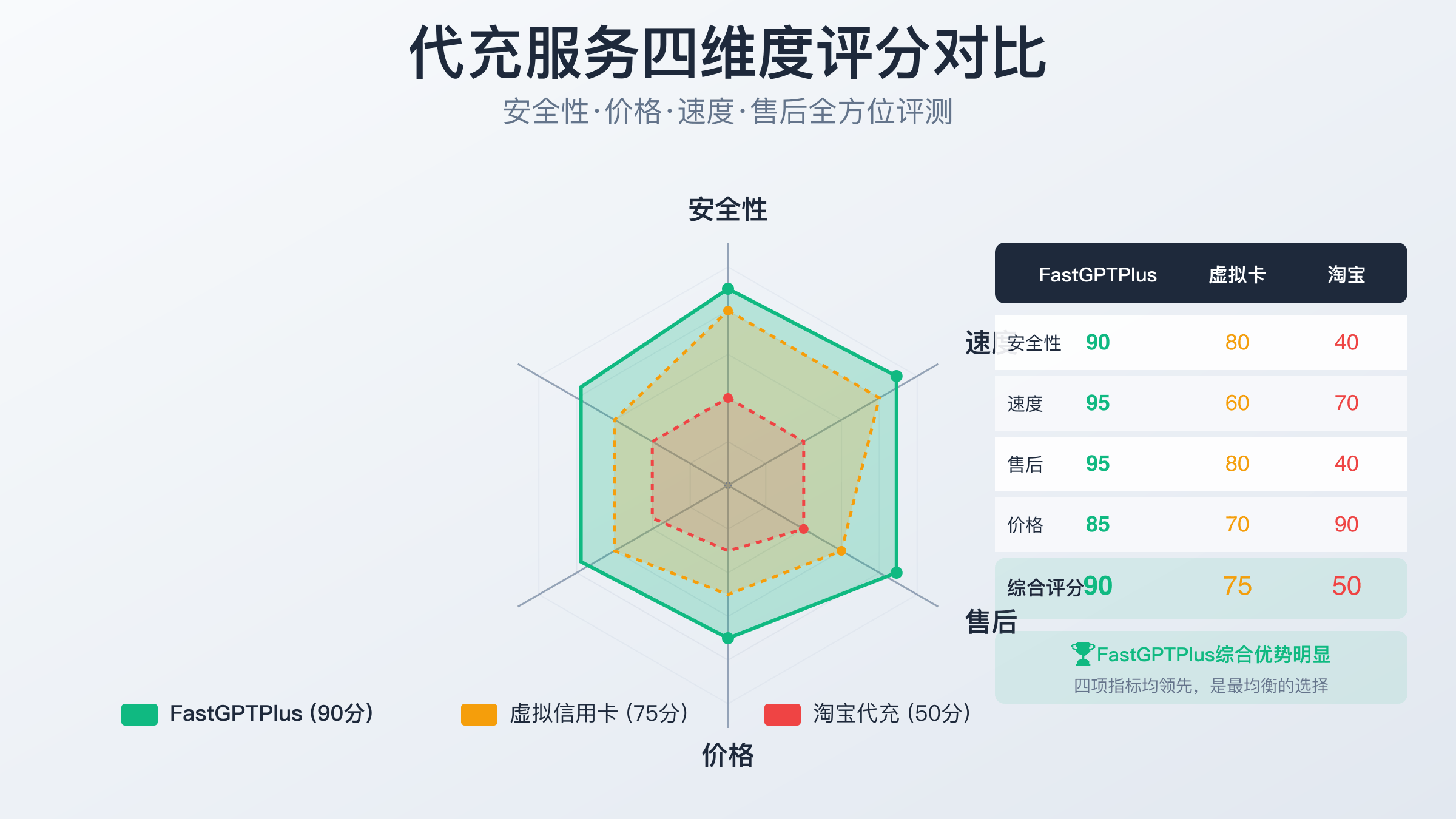 代充服务四维度评分对比

安全性·价格·速度·售后全方位评测

安全性

速度

售后

价格

| | FastGPTPlus | 虚拟卡 | 淘宝 |
|---|---|---|---|
| 安全性 | 90 | 80 | 40 |
| 速度 | 95 | 60 | 70 |
| 售后 | 95 | 80 | 40 |
| 价格 | 85 | 70 | 90 |
| 综合评分 | 90 | 75 | 50 |

🏆FastGPTPlus综合优势明显

四项指标均领先，是最均衡的选择

FastGPTPlus (90分)

虚拟信用卡 (75分)

淘宝代充 (50分)